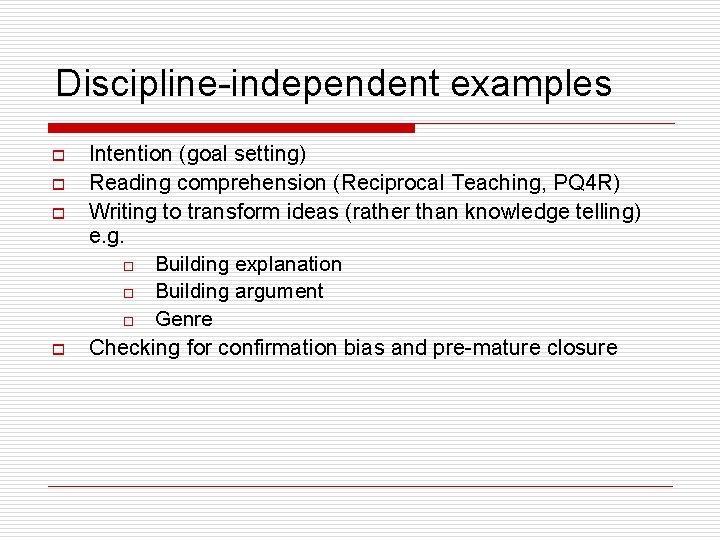 Discipline-independent examples

- Intention (goal setting)
- Reading comprehension (Reciprocal Teaching, PQ4R)
- Writing to transform ideas (rather than knowledge telling) e.g.
  - Building explanation
  - Building argument
  - Genre
- Checking for confirmation bias and pre-mature closure